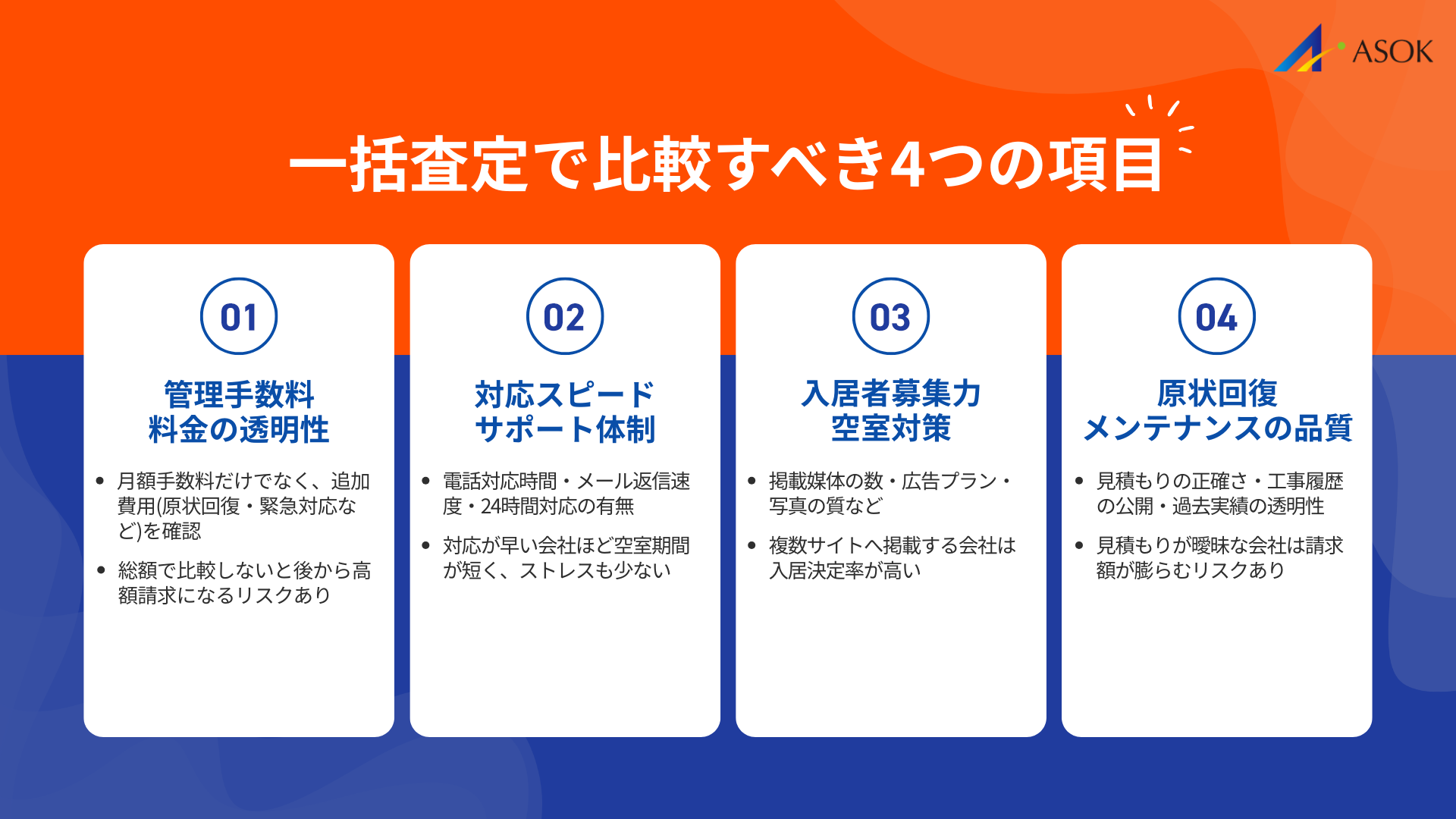 ASOK

一括査定で比較すべき4つの項目

01

管理手数料
料金の透明性

• 月額手数料だけでなく、追加費用(原状回復・緊急対応など)を確認

• 総額で比較しないと後から高額請求になるリスクあり

02

対応スピード
サポート体制

• 電話対応時間・メール返信速度・24時間対応の有無

• 対応が早い会社ほど空室期間が短く、ストレスも少ない

03

入居者募集力
空室対策

• 掲載媒体の数・広告プラン・写真の質など

• 複数サイトへ掲載する会社は入居決定率が高い

04

原状回復
メンテナンスの品質

• 見積もりの正確さ・工事履歴の公開・過去実績の透明性

• 見積もりが曖昧な会社は請求額が膨らむリスクあり